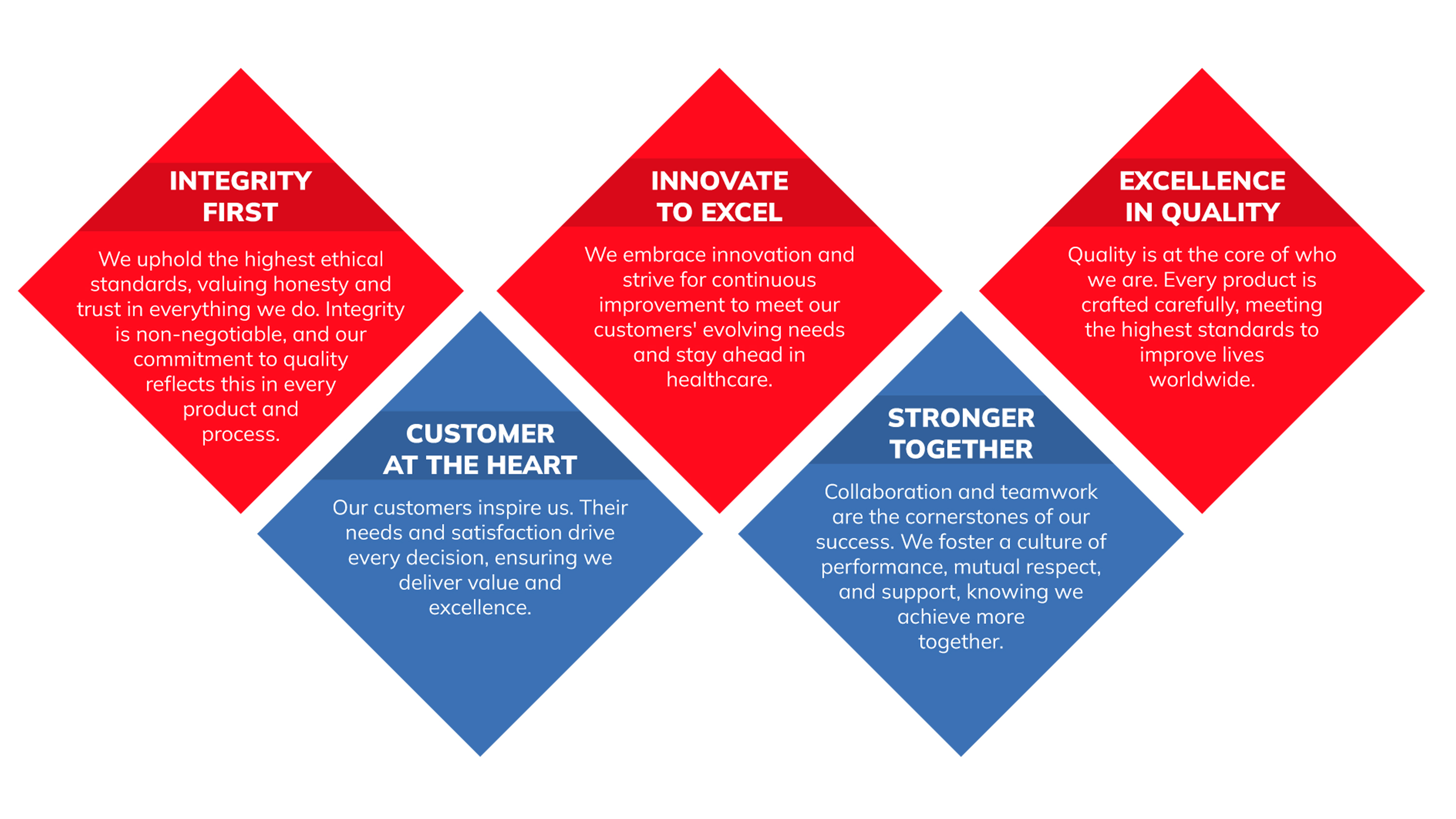 INTEGRITY FIRST

We uphold the highest ethical standards, valuing honesty and trust in everything we do. Integrity is non-negotiable, and our commitment to quality reflects this in every product and process.

CUSTOMER AT THE HEART

Our customers inspire us. Their needs and satisfaction drive every decision, ensuring we deliver value and excellence.

INNOVATE TO EXCEL

We embrace innovation and strive for continuous improvement to meet our customers' evolving needs and stay ahead in healthcare.

STRONGER TOGETHER

Collaboration and teamwork are the cornerstones of our success. We foster a culture of performance, mutual respect, and support, knowing we achieve more together.

EXCELLENCE IN QUALITY

Quality is at the core of who we are. Every product is crafted carefully, meeting the highest standards to improve lives worldwide.